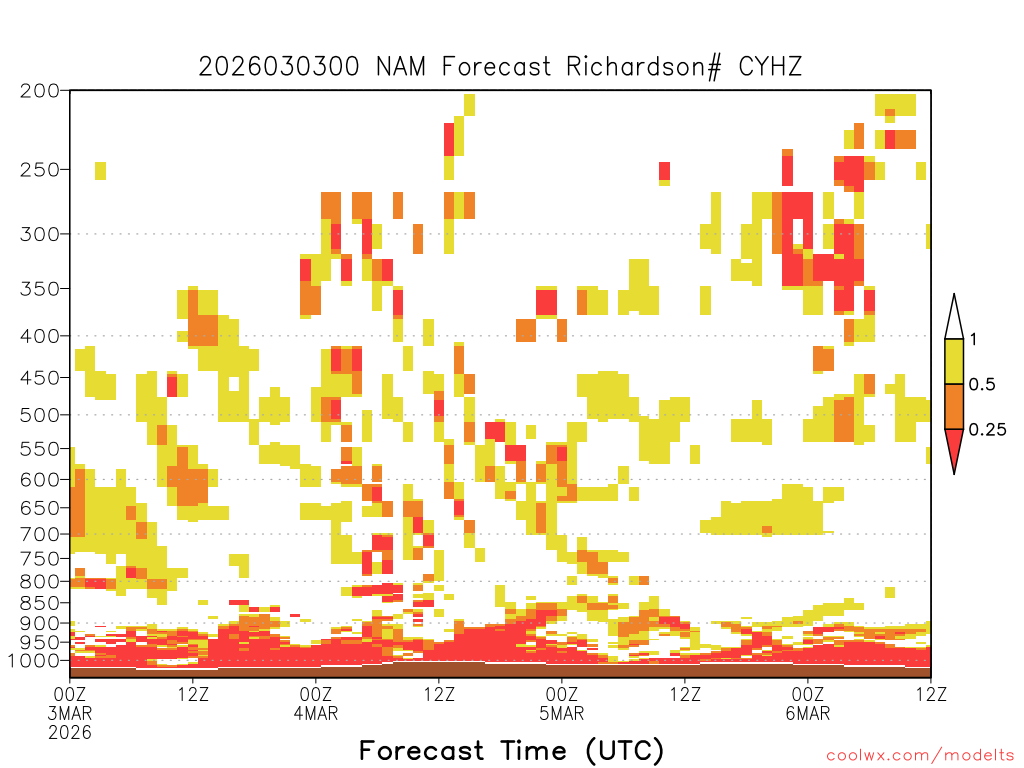 2026030300 NAM Forecast Richardson# CYHZ

200
250
300
350
400
450
500
550
600
650
700
750
800
850
900
950
1000

1
0.5
0.25

00Z
3MAR
2026
12Z
00Z
4MAR
12Z
00Z
5MAR
12Z
00Z
6MAR
12Z

Forecast Time (UTC)

coolwx.com/modelts